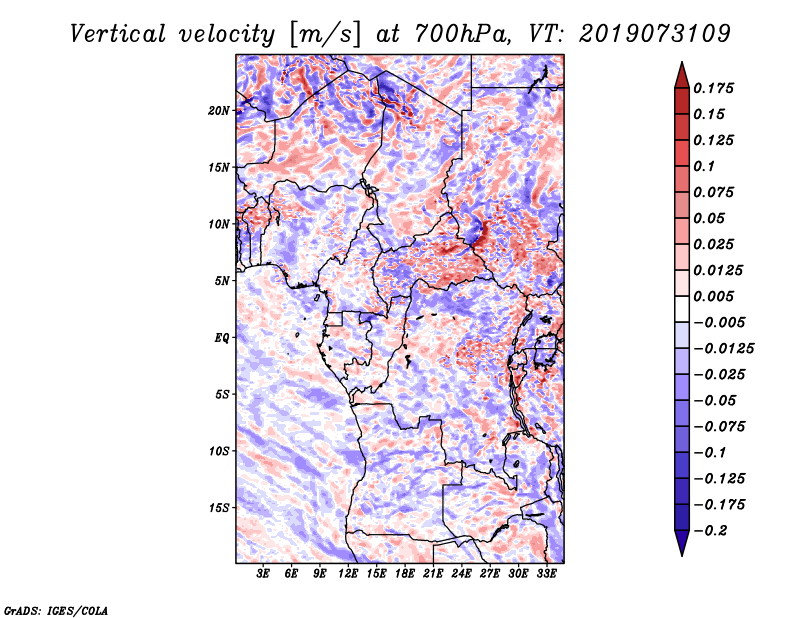 Vertical velocity [m/s] at 700hPa, VT: 2019073109

20N
15N
10N
5N
EQ
5S
10S
15S

3E 6E 9E 12E 15E 18E 21E 24E 27E 30E 33E

0.175
0.15
0.125
0.1
0.075
0.05
0.025
0.0125
0.005
−0.005
−0.0125
−0.025
−0.05
−0.075
−0.1
−0.125
−0.175
−0.2

GrADS: IGES/COLA